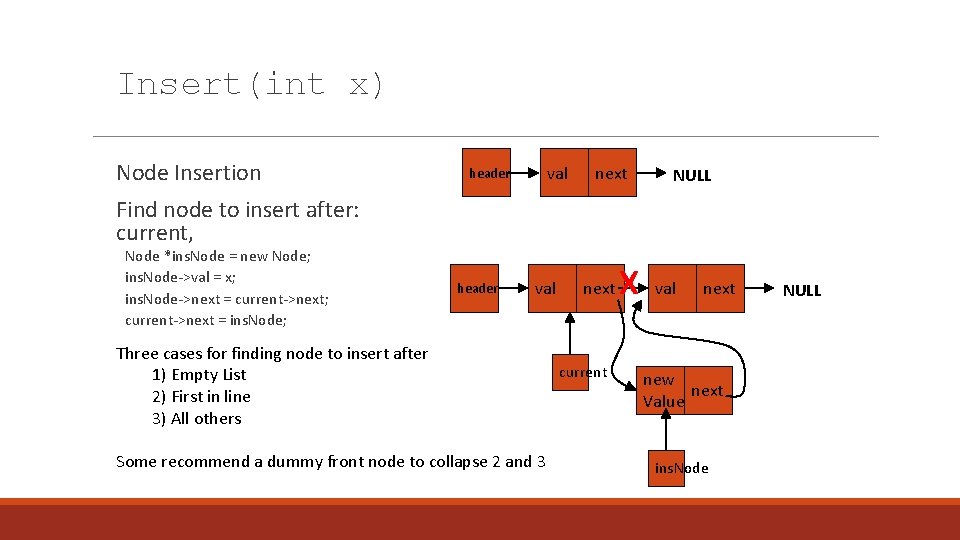 Insert(int x)

Node Insertion

Find node to insert after: current,

Node *insNode = new Node;
insNode->val = x;
insNode->next = current->next;
current->next = insNode;

Three cases for finding node to insert after
1) Empty List
2) First in line
3) All others

Some recommend a dummy front node to collapse 2 and 3

header

val

next

NULL

header

val

next

X

val

next

NULL

current

new Value

next

insNode